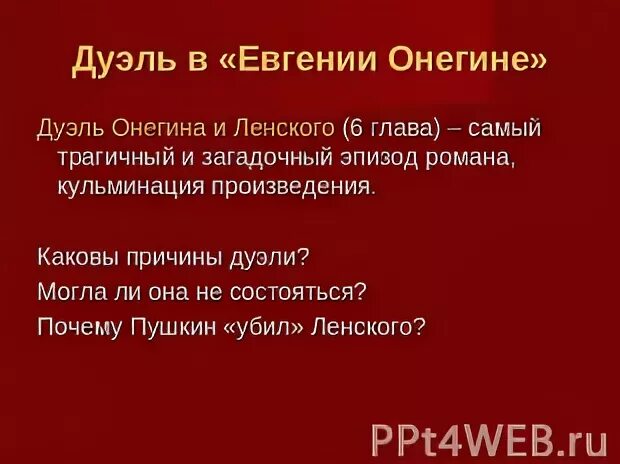 Дуэль в «Евгении Онегине»

Дуэль Онегина и Ленского (6 глава) – самый трагичный и загадочный эпизод романа, кульминация произведения.

Каковы причины дуэли?
Могла ли она не состояться?
Почему Пушкин «убил» Ленского?

PPt4WEB.ru